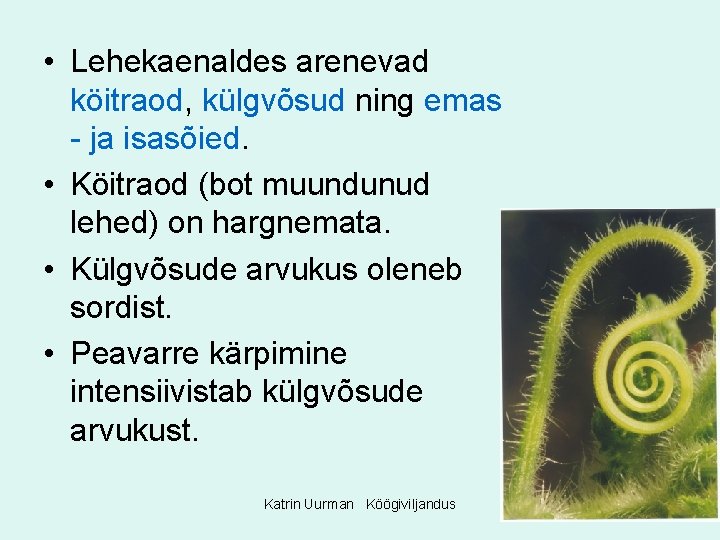 • Lehekaenaldes arenevad köitraod, külgvõsud ning emas - ja isasõied.

• Köitraod (bot muundunud lehed) on hargnemata.

• Külgvõsude arvukus oleneb sordist.

• Peavarre kärpimine intensiivistab külgvõsude arvukust.

Katrin Uurman Köögiviljandus